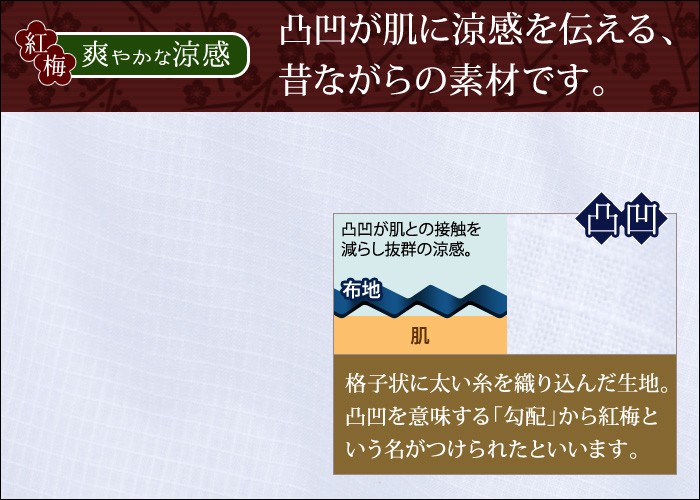 紅梅

爽やかな涼感

凸凹が肌に涼感を伝える、昔ながらの素材です。

凸凹

凸凹が肌との接触を減らし抜群の涼感。

布地

肌

格子状に太い糸を織り込んだ生地。凸凹を意味する「勾配」から紅梅という名がつけられたといいます。